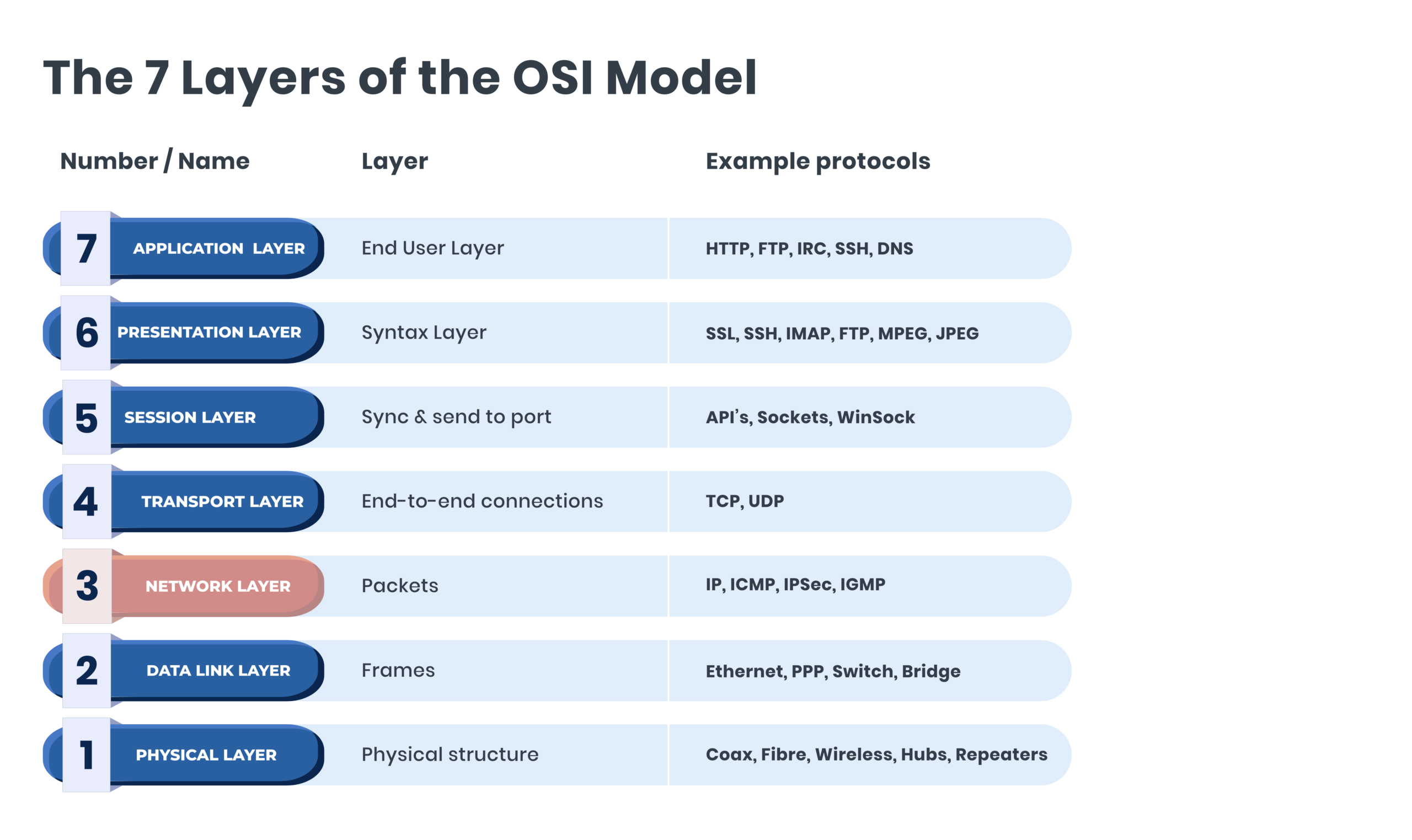 The 7 Layers of the OSI Model

| Number / Name | Layer | Example protocols |
|---|---|---|
| 7 APPLICATION LAYER | End User Layer | HTTP, FTP, IRC, SSH, DNS |
| 6 PRESENTATION LAYER | Syntax Layer | SSL, SSH, IMAP, FTP, MPEG, JPEG |
| 5 SESSION LAYER | Sync & send to port | API's, Sockets, WinSock |
| 4 TRANSPORT LAYER | End-to-end connections | TCP, UDP |
| 3 NETWORK LAYER | Packets | IP, ICMP, IPSec, IGMP |
| 2 DATA LINK LAYER | Frames | Ethernet, PPP, Switch, Bridge |
| 1 PHYSICAL LAYER | Physical structure | Coax, Fibre, Wireless, Hubs, Repeaters |